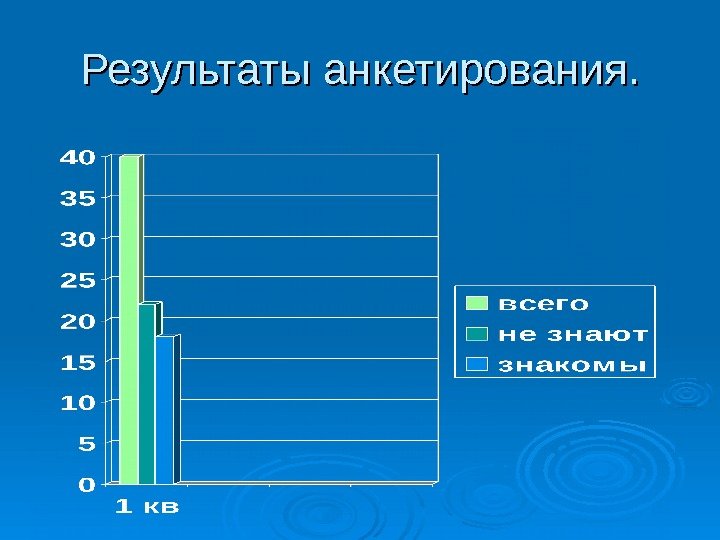 Результаты анкетирования.

40
35
30
25
20
15
10
5
0

1 кв

всего
не знают
знакомы